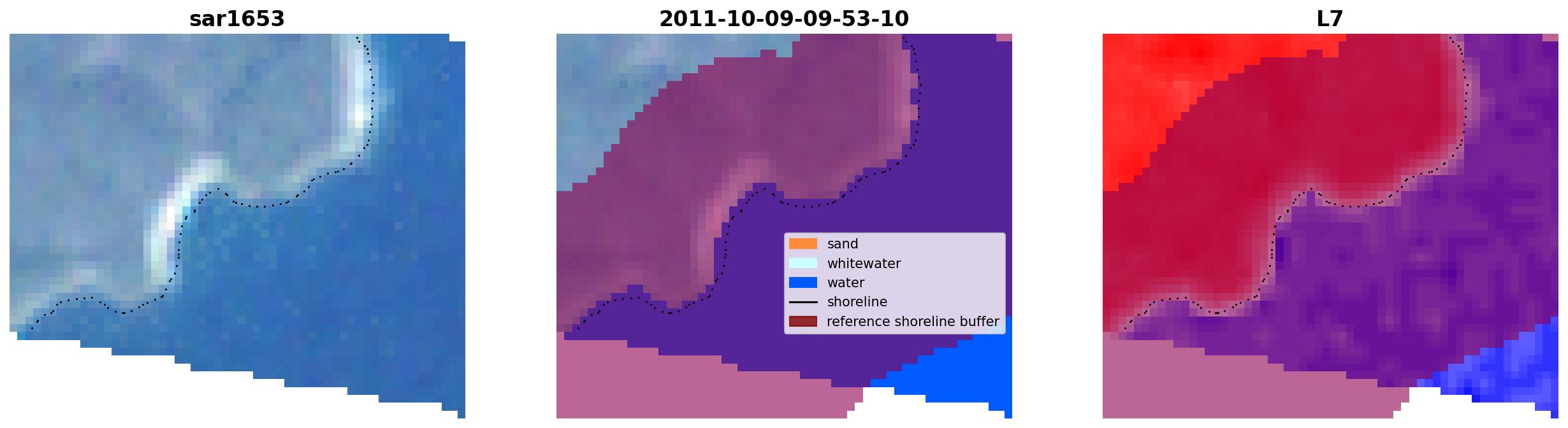 sar1653

2011-10-09-09-53-10

sand
whitewater
water
shoreline
reference shoreline buffer

L7